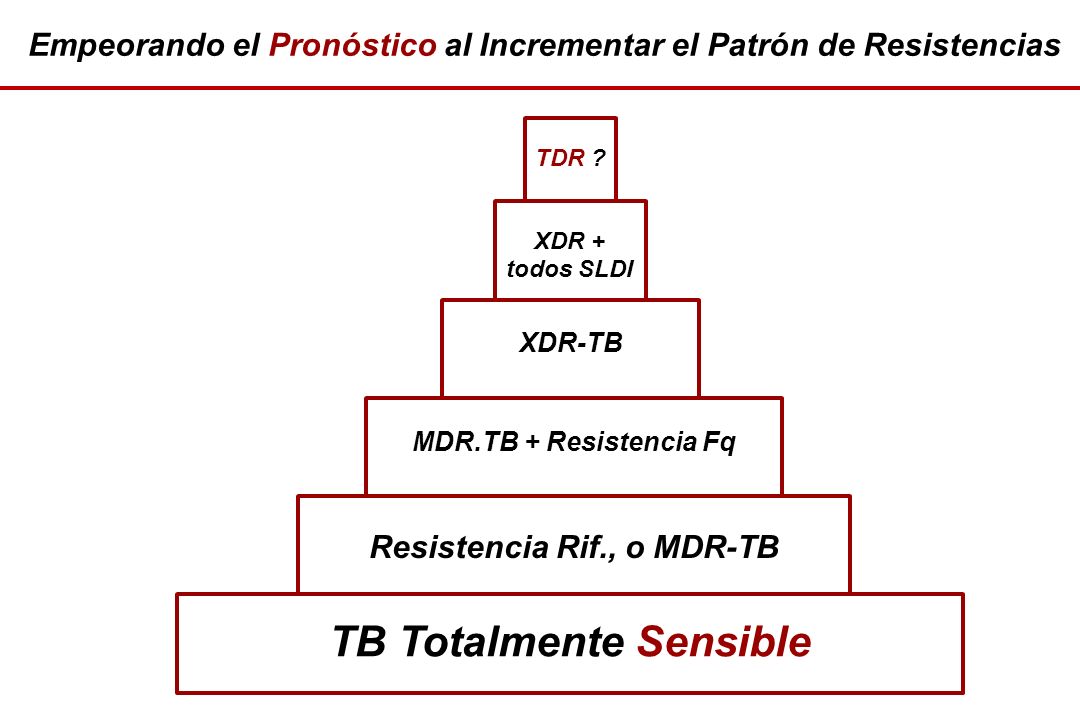 Empeorando el Pronóstico al Incrementar el Patrón de Resistencias

TDR ?

XDR + todos SLDI

XDR-TB

MDR.TB + Resistencia Fq

Resistencia Rif., o MDR-TB

TB Totalmente Sensible